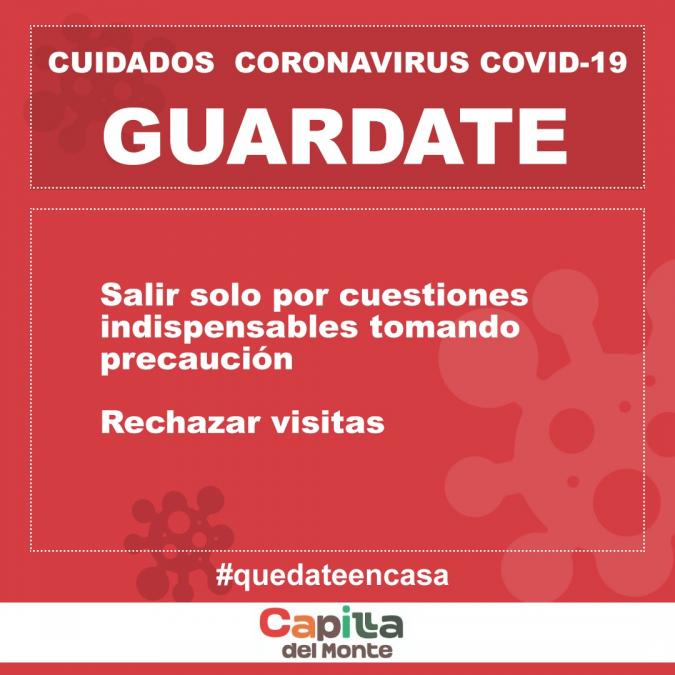 CUIDADOS CORONAVIRUS COVID-19
GUARDATE

Salir solo por cuestiones indispensables tomando precaución

Rechazar visitas

#quedateencasa

Capilla
del Monte